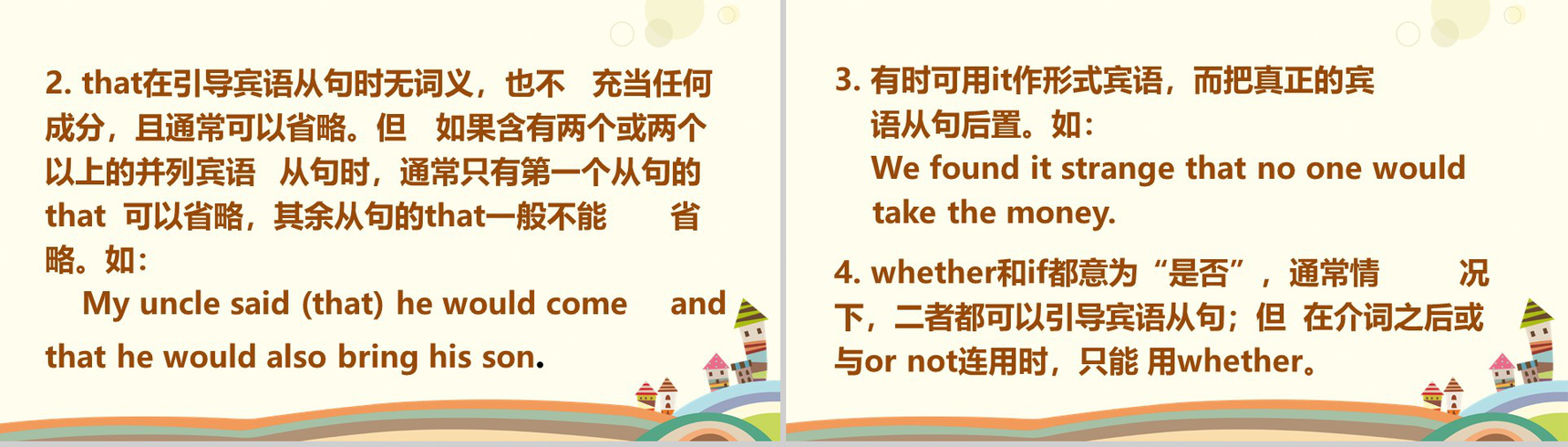 2. that在引导宾语从句时无词义，也不 充当任何成分，且通常可以省略。但 如果含有两个或两个以上的并列宾语 从句时，通常只有第一个从句的that 可以省略，其余从句的that一般不能 省略。如：

My uncle said (that) he would come and that he would also bring his son.

3. 有时可用it作形式宾语，而把真正的宾语从句后置。如：

We found it strange that no one would take the money.

4. whether和if都意为“是否”，通常情 况下，二者都可以引导宾语从句；但 在介词之后或与or not连用时，只能 用whether。